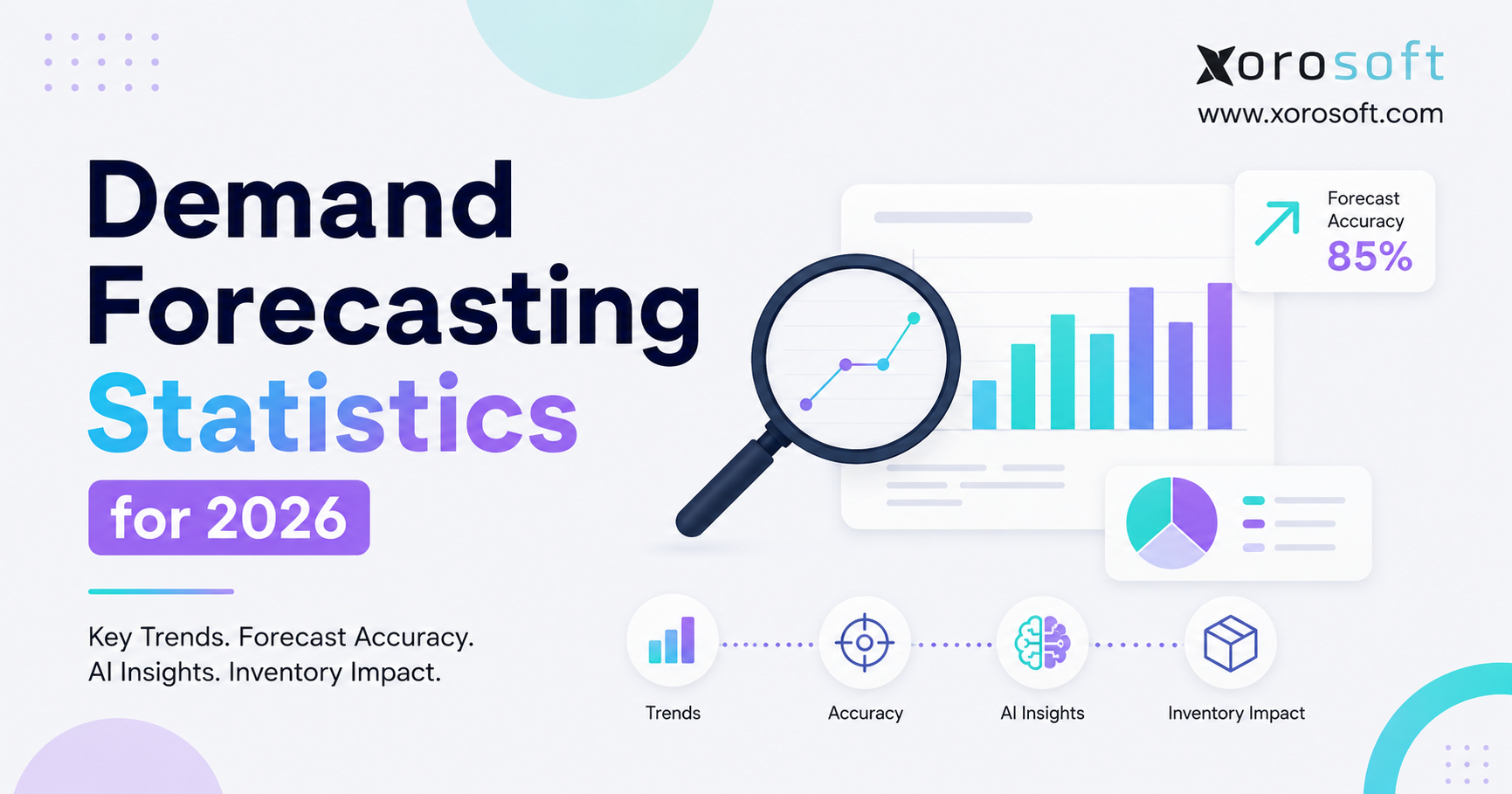 xorosoft
www.xorosoft.com

Demand Forecasting Statistics for 2026

Key Trends. Forecast Accuracy. AI Insights. Inventory Impact.

Forecast Accuracy 85%

Trends

Accuracy

AI Insights

Inventory Impact